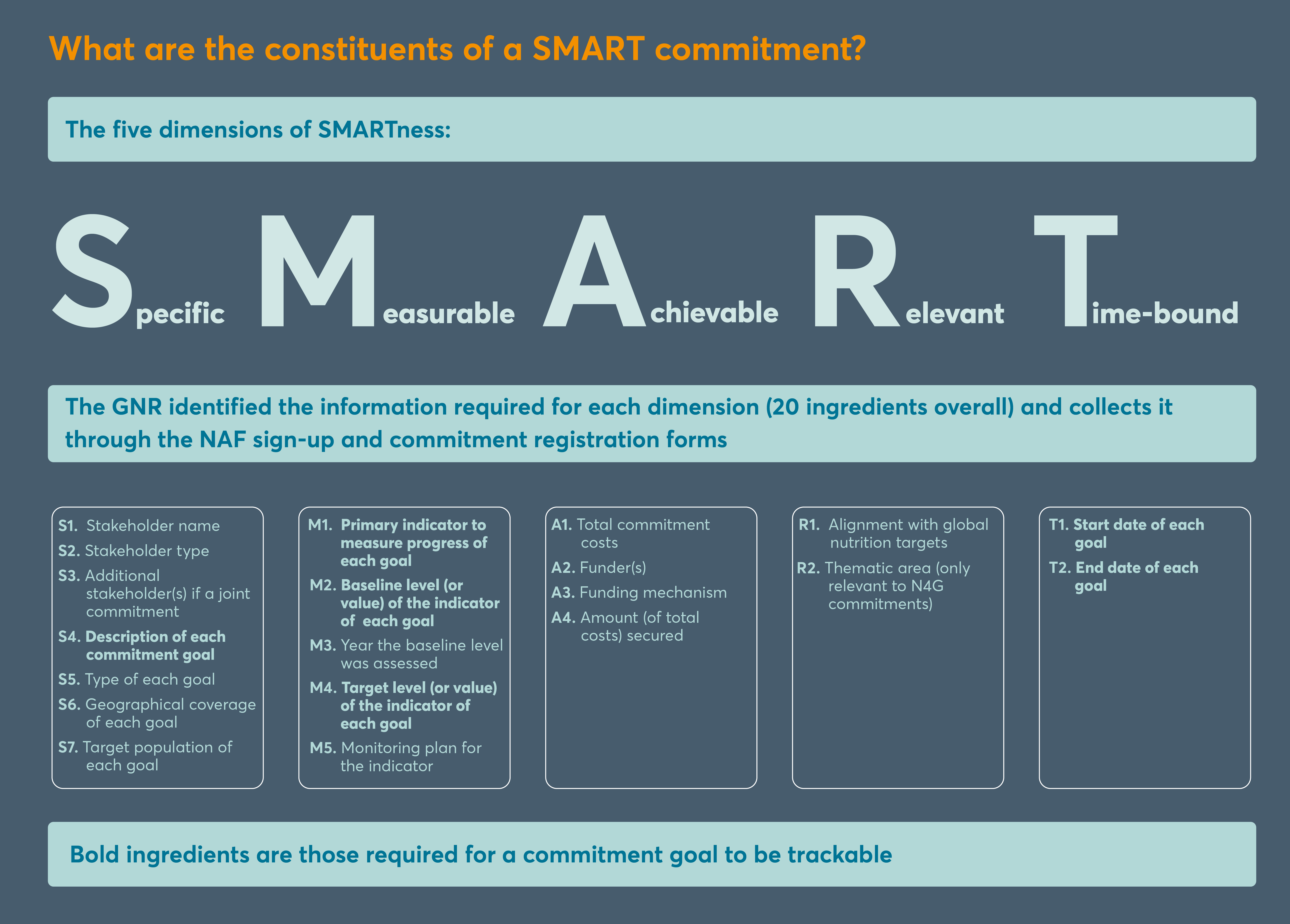 What are the constituents of a SMART commitment?

The five dimensions of SMARTness:

Specific Measurable Achievable Relevant Time-bound

The GNR identified the information required for each dimension (20 ingredients overall) and collects it through the NAF sign-up and commitment registration forms

S1. Stakeholder name
S2. Stakeholder type
S3. Additional stakeholder(s) if a joint commitment
S4. Description of each commitment goal
S5. Type of each goal
S6. Geographical coverage of each goal
S7. Target population of each goal

M1. Primary indicator to measure progress of each goal
M2. Baseline level (or value) of the indicator of each goal
M3. Year the baseline level was assessed
M4. Target level (or value) of the indicator of each goal
M5. Monitoring plan for the indicator

A1. Total commitment costs
A2. Funder(s)
A3. Funding mechanism
A4. Amount (of total costs) secured

R1. Alignment with global nutrition targets
R2. Thematic area (only relevant to N4G commitments)

T1. Start date of each goal
T2. End date of each goal

Bold ingredients are those required for a commitment goal to be trackable